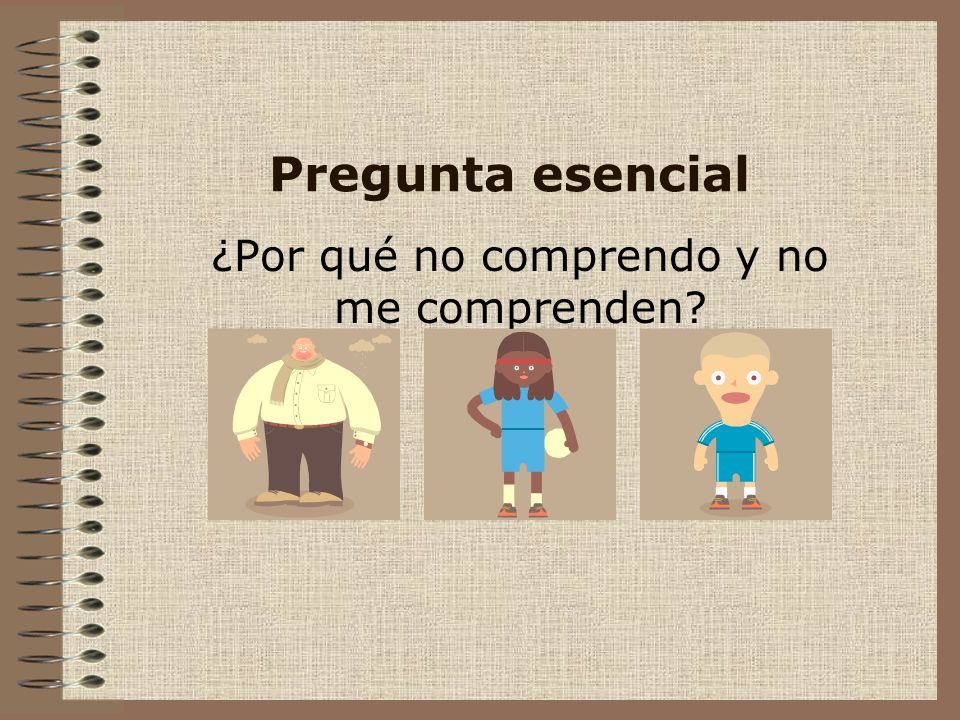 Pregunta esencial

¿Por qué no comprendo y no me comprenden?